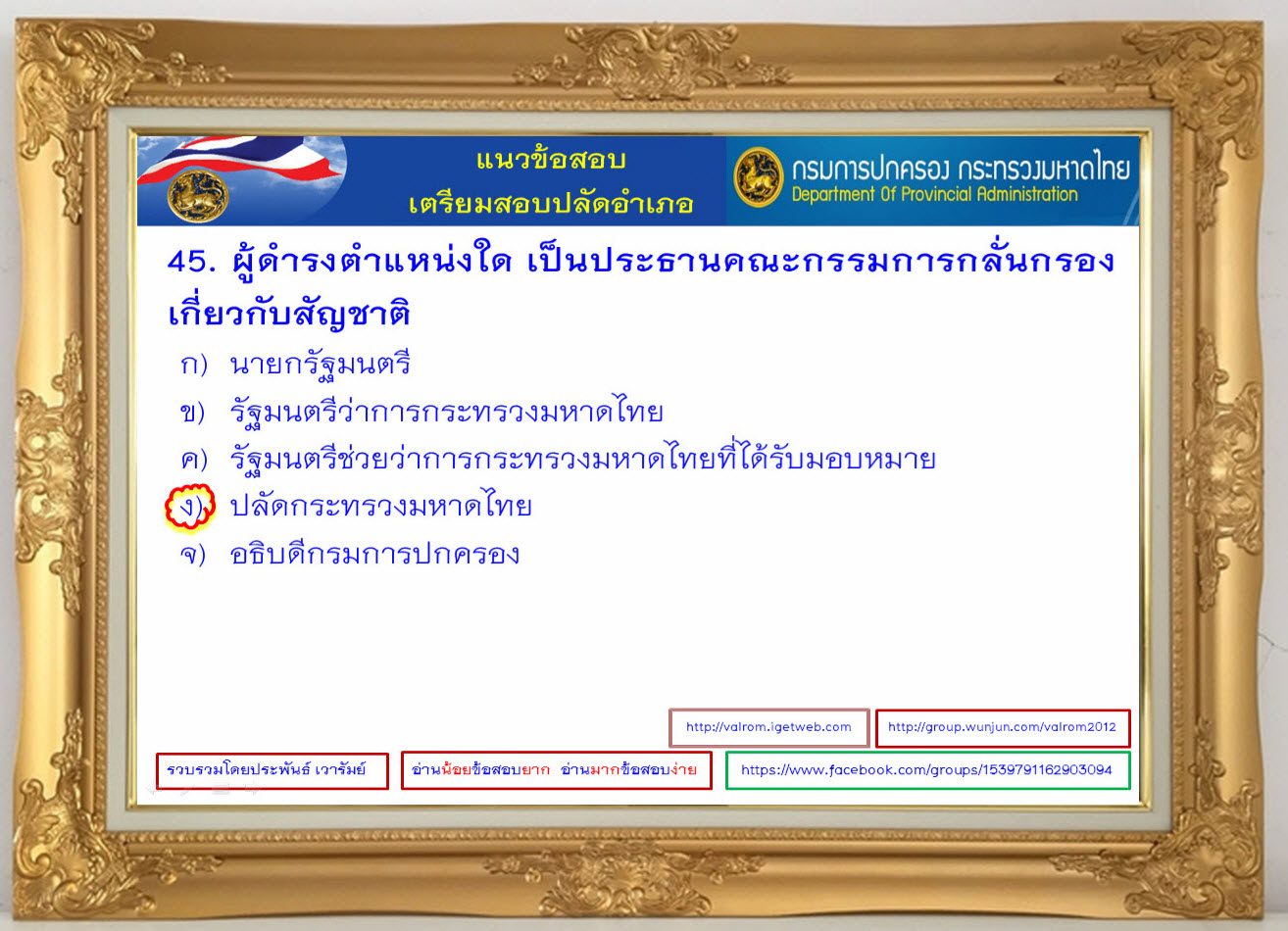 แนวข้อสอบ
เตรียมสอบปลัดอำเภอ

กรมการปกครอง กระทรวงมหาดไทย
Department Of Provincial Administration

45. ผู้ดำรงตำแหน่งใด เป็นประธานคณะกรรมการกลั่นกรองเกี่ยวกับสัญชาติ

ก) นายกรัฐมนตรี
ข) รัฐมนตรีว่าการกระทรวงมหาดไทย
ค) รัฐมนตรีช่วยว่าการกระทรวงมหาดไทยที่ได้รับมอบหมาย
ง) ปลัดกระทรวงมหาดไทย
จ) อธิบดีกรมการปกครอง

http://valrom.igetweb.com
http://group.wunjun.com/valrom2012
รวบรวมโดยประพันธ์ เวารัมย์
อ่านน้อยข้อสอบยาก อ่านมากข้อสอบง่าย
https://www.facebook.com/groups/1539791162903094